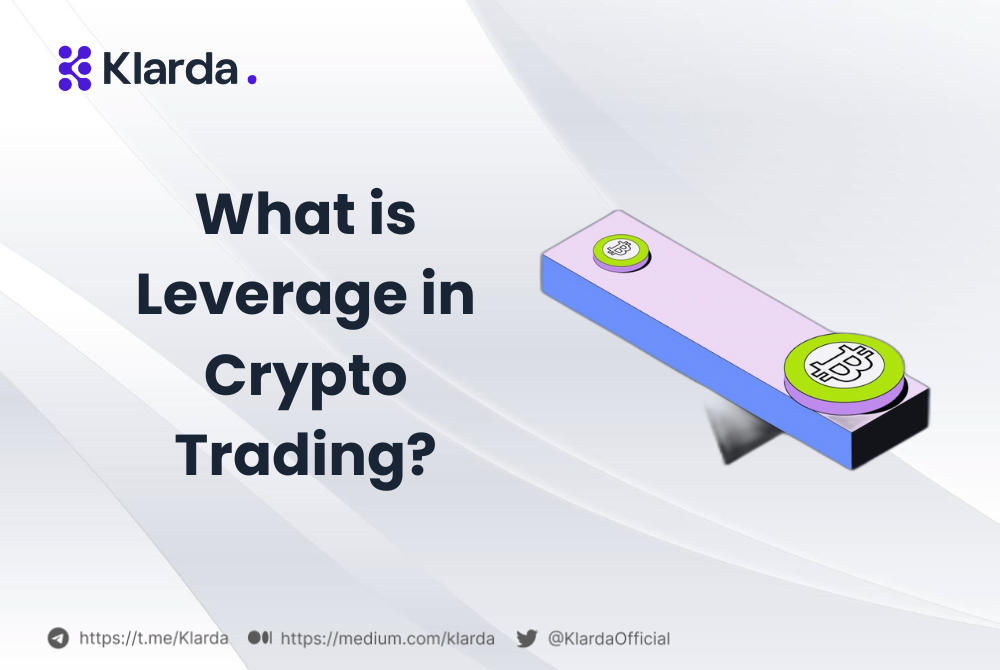 Klarda.

What is Leverage in Crypto Trading?

https://t.me/Klarda https://medium.com/klarda @KlardaOfficial